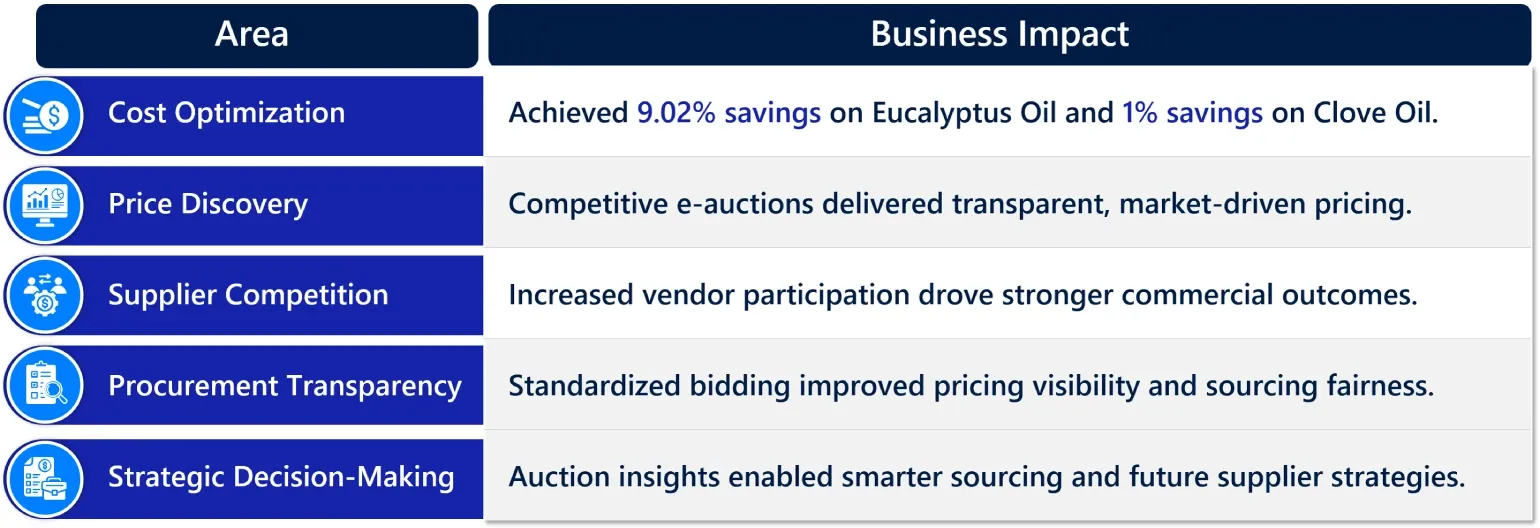 | Area | Business Impact |
|---|---|
| Cost Optimization | Achieved 9.02% savings on Eucalyptus Oil and 1% savings on Clove Oil. |
| Price Discovery | Competitive e-auctions delivered transparent, market-driven pricing. |
| Supplier Competition | Increased vendor participation drove stronger commercial outcomes. |
| Procurement Transparency | Standardized bidding improved pricing visibility and sourcing fairness. |
| Strategic Decision-Making | Auction insights enabled smarter sourcing and future supplier strategies. |